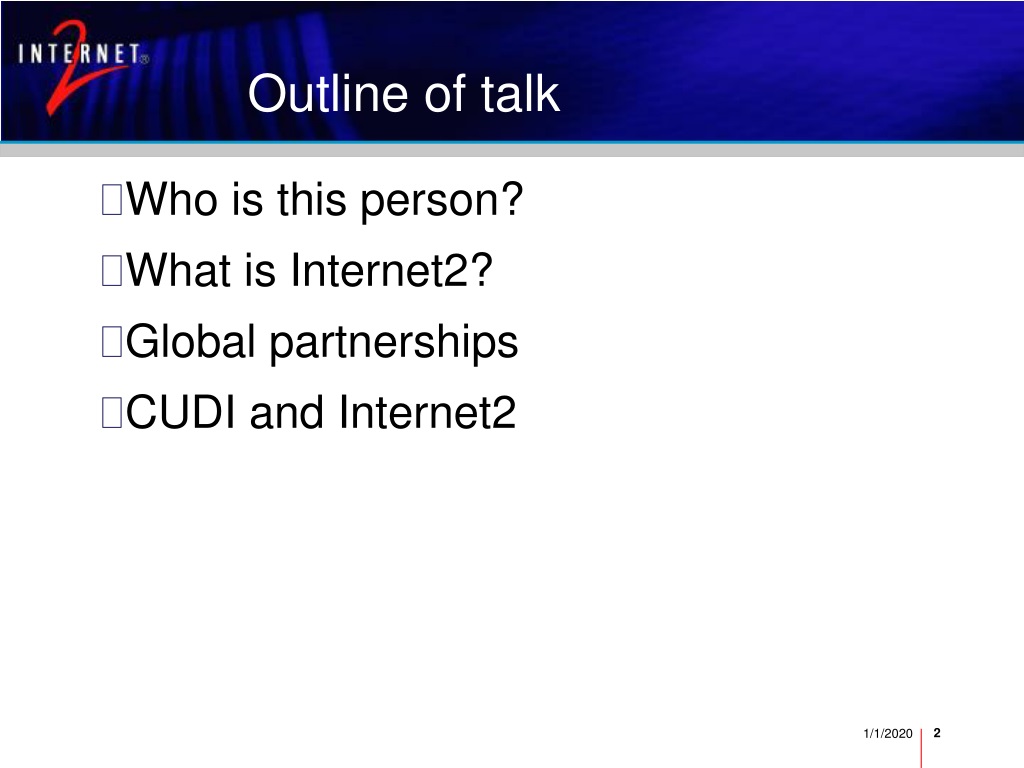 INTERNET® 2

Outline of talk

Who is this person?
What is Internet2?
Global partnerships
CUDI and Internet2

1/1/2020 2